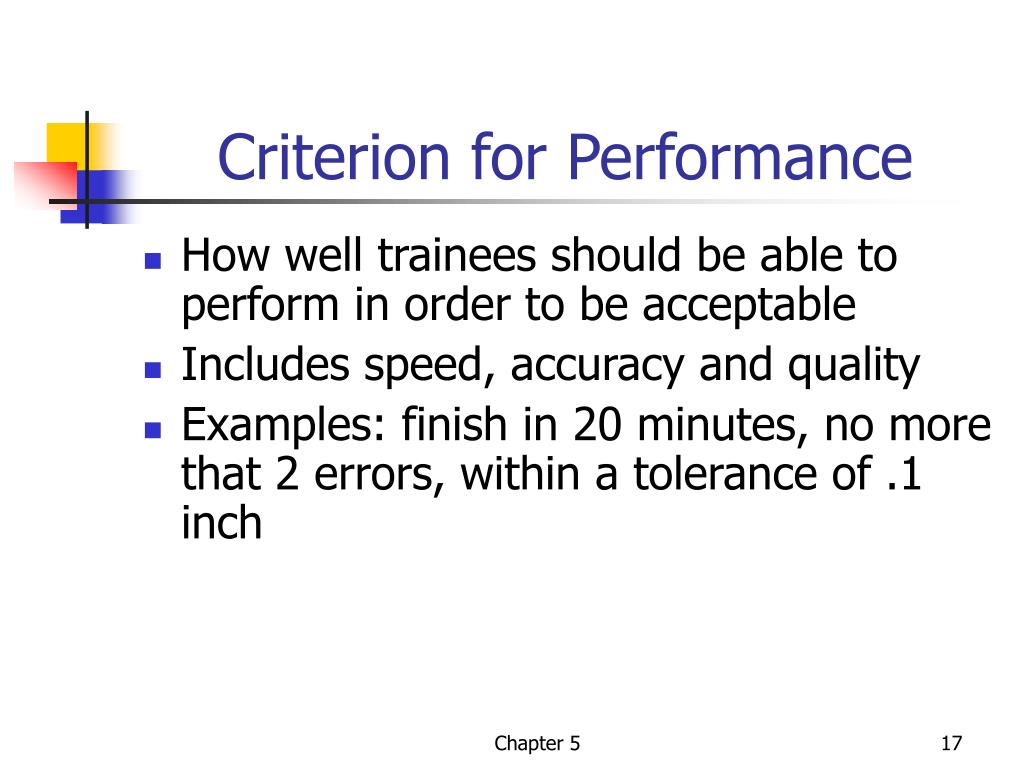 Criterion for Performance

- How well trainees should be able to perform in order to be acceptable
- Includes speed, accuracy and quality
- Examples: finish in 20 minutes, no more that 2 errors, within a tolerance of .1 inch

Chapter 5

17